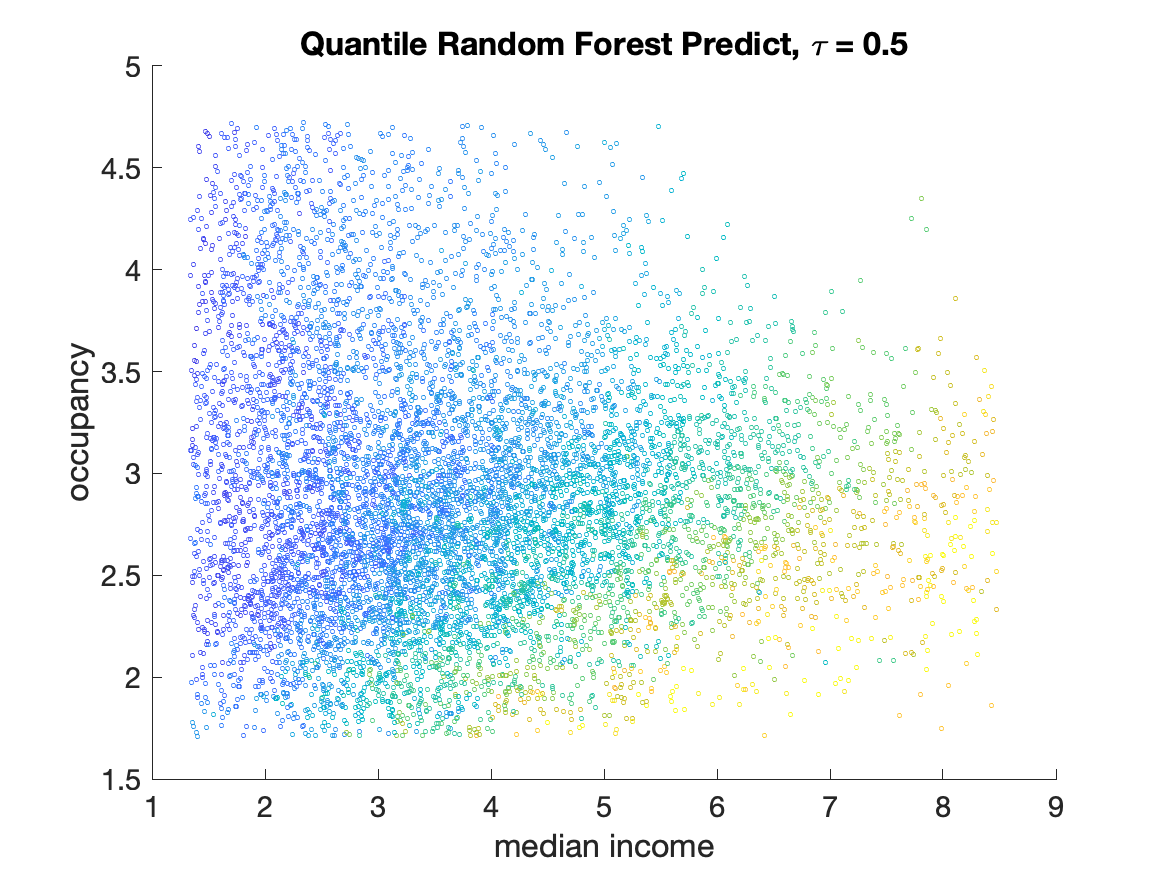 Quantile Random Forest Predict, $\tau$ = 0.5

occupancy

5
4.5
4
3.5
3
2.5
2
1.5

1 2 3 4 5 6 7 8 9

median income